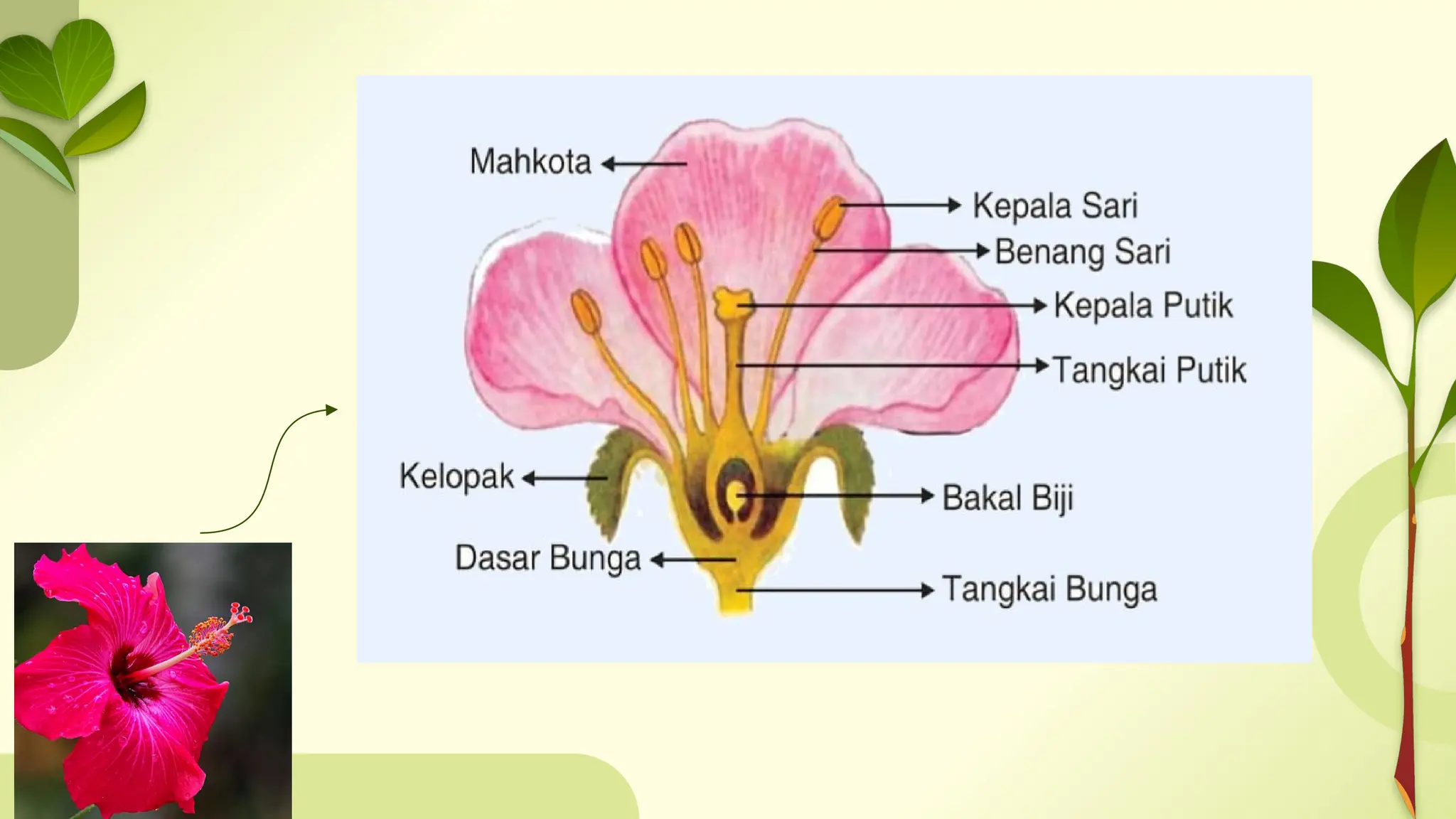 Mahkota
Kepala Sari
Benang Sari
Kepala Putik
Tangkai Putik
Kelopak
Bakal Biji
Dasar Bunga
Tangkai Bunga